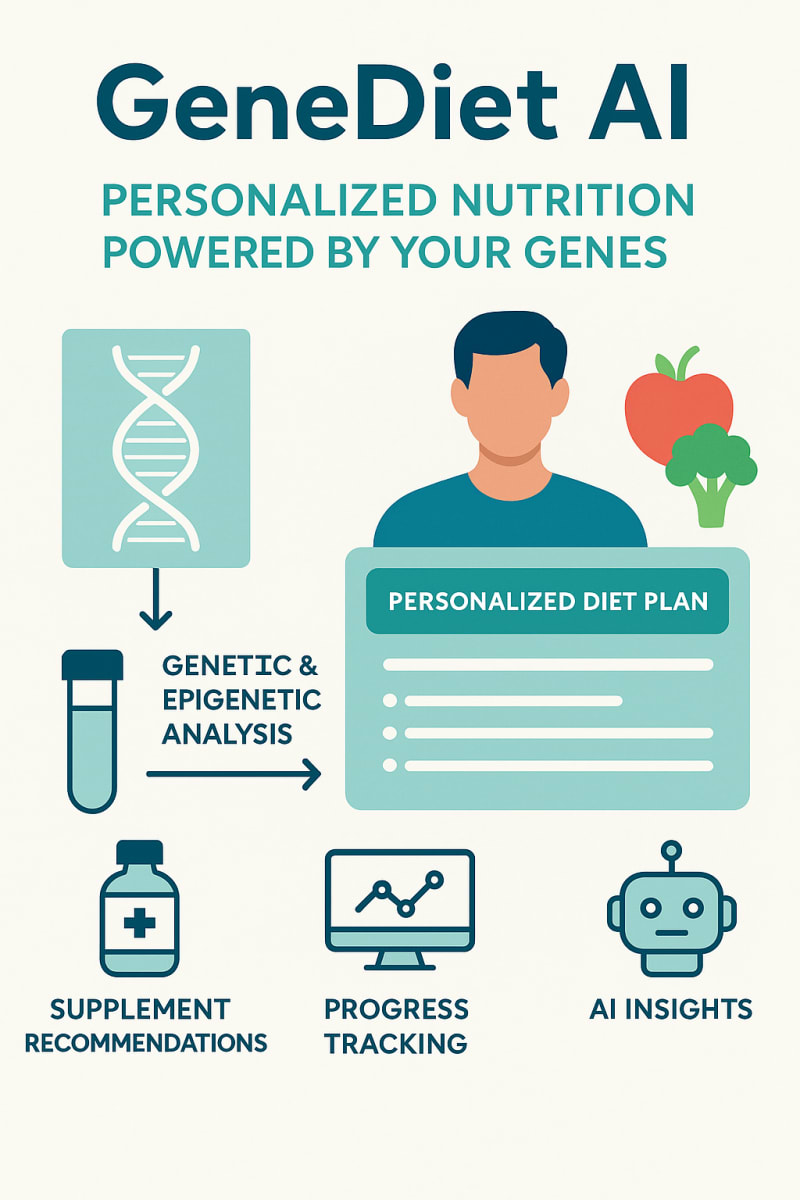 GeneDiet AI

PERSONALIZED NUTRITION POWERED BY YOUR GENES

GENETIC & EPIGENETIC ANALYSIS

PERSONALIZED DIET PLAN

SUPPLEMENT RECOMMENDATIONS

PROGRESS TRACKING

AI INSIGHTS